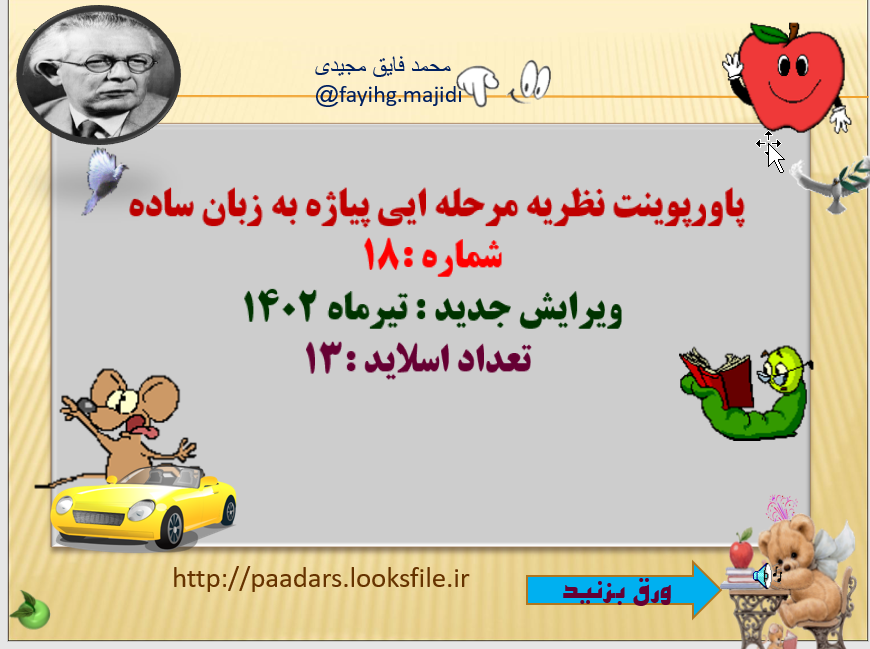 محمد فایق مجیدی
@fayihg.majidi

پاورپوینت نظریه مرحله ایی پیاژه به زبان ساده
شماره : ۱۸
ویرایش جدید : تیرماه ۱۴۰۲
تعداد اسلاید : ۱۳

http://paadars.looksfile.ir

ورق بزنید